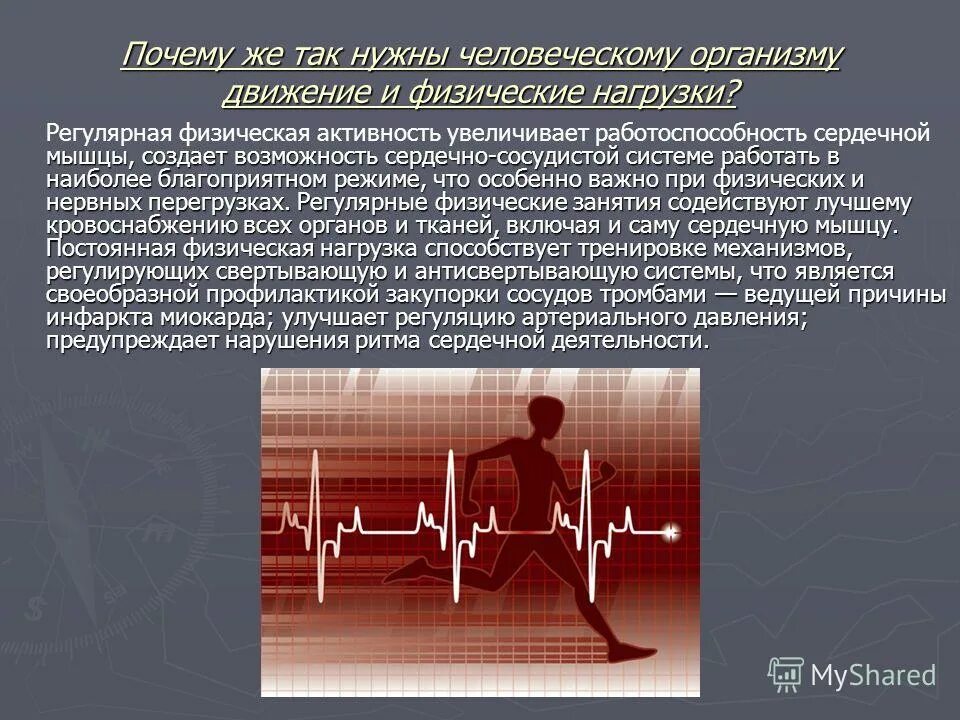 Почему же так нужны человеческому организму движение и физические нагрузки?

Регулярная физическая активность увеличивает работоспособность сердечной мышцы, создает возможность сердечно-сосудистой системе работать в наиболее благоприятном режиме, что особенно важно при физических и нервных перегрузках. Регулярные физические занятия содействуют лучшему кровоснабжению всех органов и тканей, включая и саму сердечную мышцу. Постоянная физическая нагрузка способствует тренировке механизмов, регулирующих свертывающую и антисвертывающую системы, что является своеобразной профилактикой закупорки сосудов тромбами — ведущей причины инфаркта миокарда; улучшает регуляцию артериального давления; предупреждает нарушения ритма сердечной деятельности.

MyShared